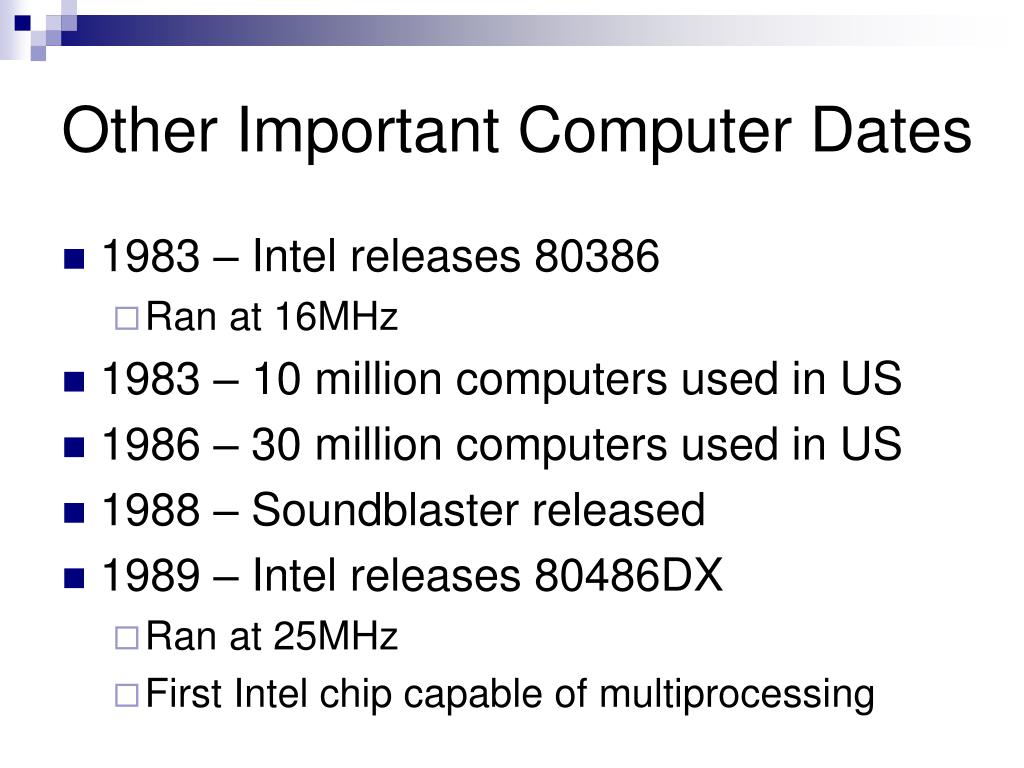 Other Important Computer Dates

1983 – Intel releases 80386
Ran at 16MHz
1983 – 10 million computers used in US
1986 – 30 million computers used in US
1988 – Soundblaster released
1989 – Intel releases 80486DX
Ran at 25MHz
First Intel chip capable of multiprocessing